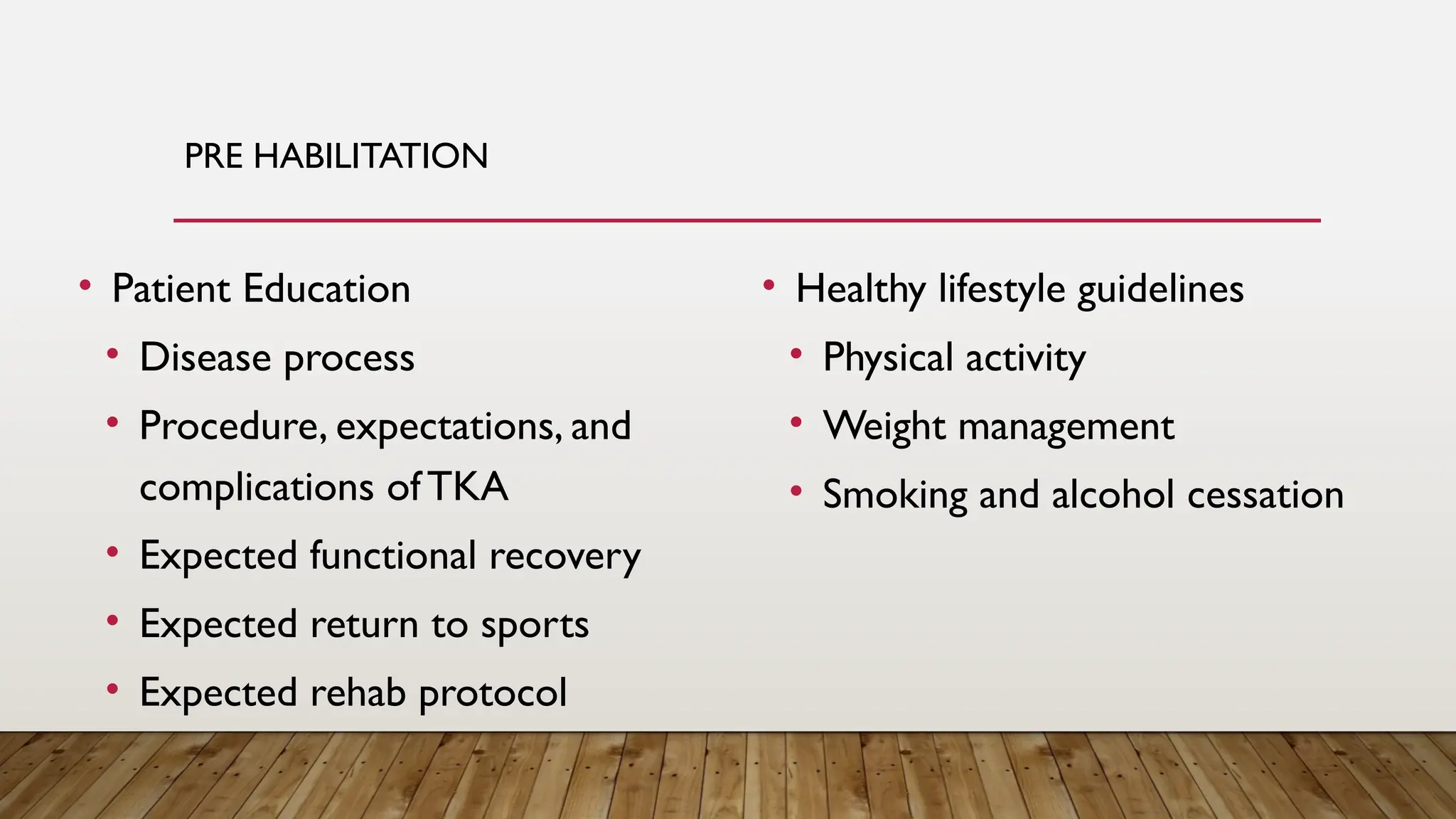 PRE HABILITATION

• Patient Education
  • Disease process
  • Procedure, expectations, and complications of TKA
  • Expected functional recovery
  • Expected return to sports
  • Expected rehab protocol

• Healthy lifestyle guidelines
  • Physical activity
  • Weight management
  • Smoking and alcohol cessation